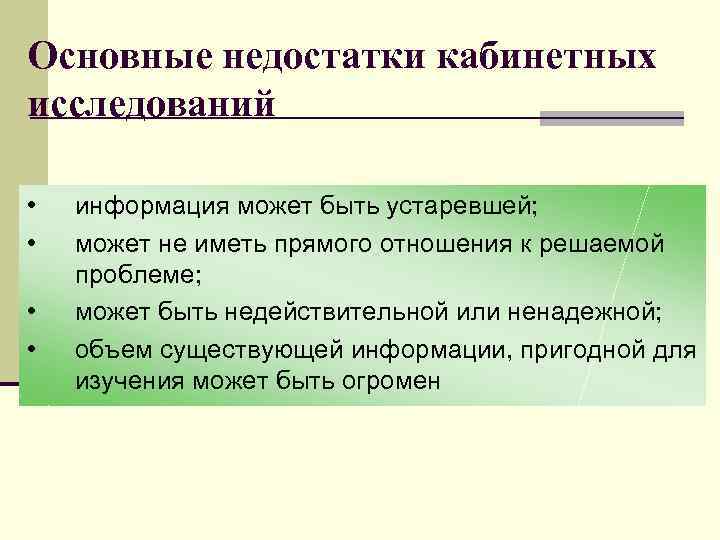 Основные недостатки кабинетных исследований

• информация может быть устаревшей;
• может не иметь прямого отношения к решаемой проблеме;
• может быть недействительной или ненадежной;
• объем существующей информации, пригодной для изучения может быть огромен